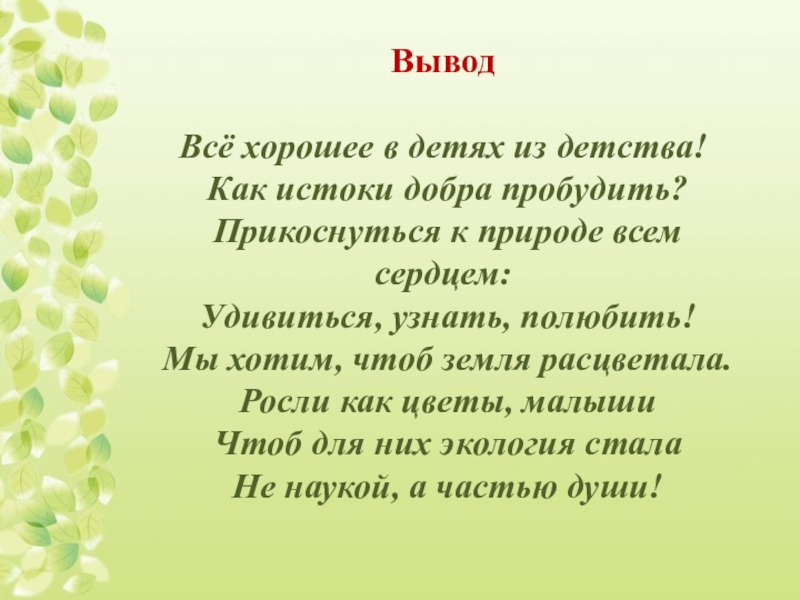 Вывод

Всё хорошее в детях из детства!
Как истоки добра пробудить?
Прикоснуться к природе всем сердцем:
Удивиться, узнать, полюбить!
Мы хотим, чтоб земля расцветала.
Росли как цветы, малыши
Чтоб для них экология стала
Не наукой, а частью души!